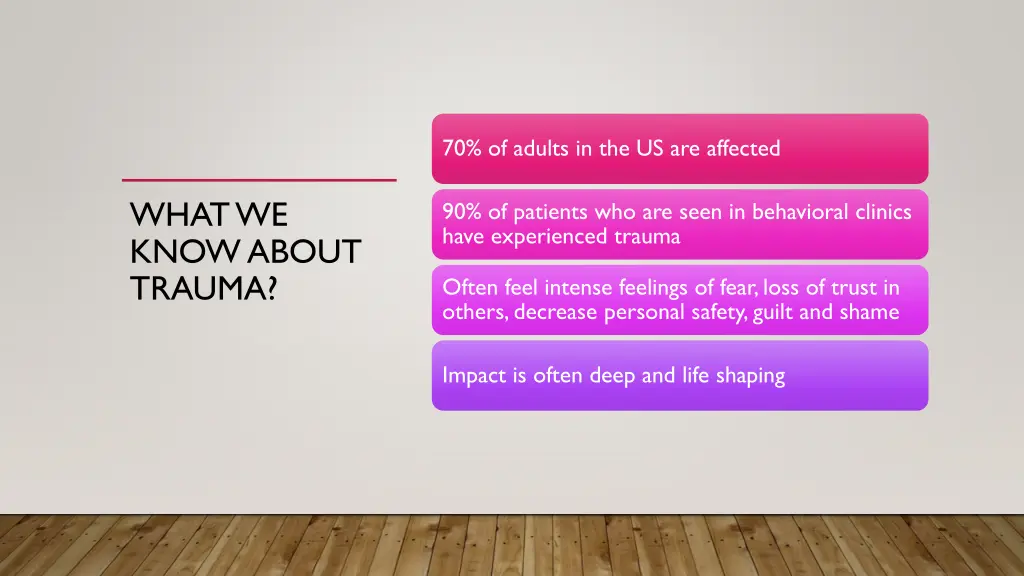 WHAT WE KNOW ABOUT TRAUMA?

70% of adults in the US are affected

90% of patients who are seen in behavioral clinics have experienced trauma

Often feel intense feelings of fear, loss of trust in others, decrease personal safety, guilt and shame

Impact is often deep and life shaping